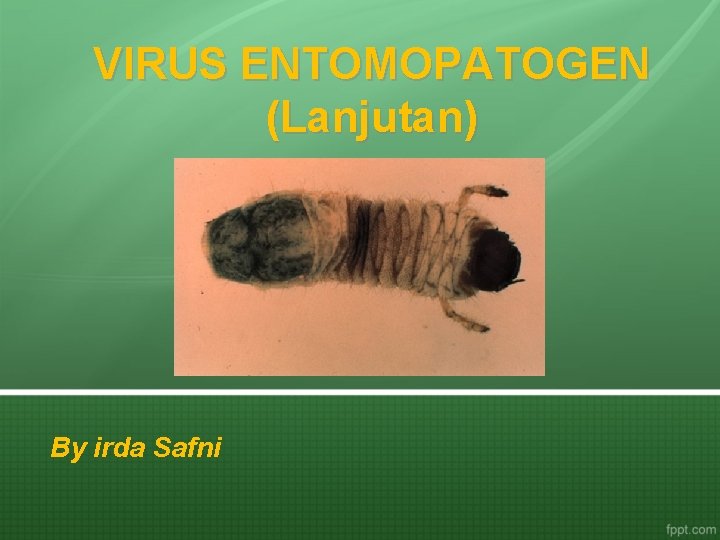 VIRUS ENTOMOPATOGEN (Lanjutan)

By irda Safni

fppt.com